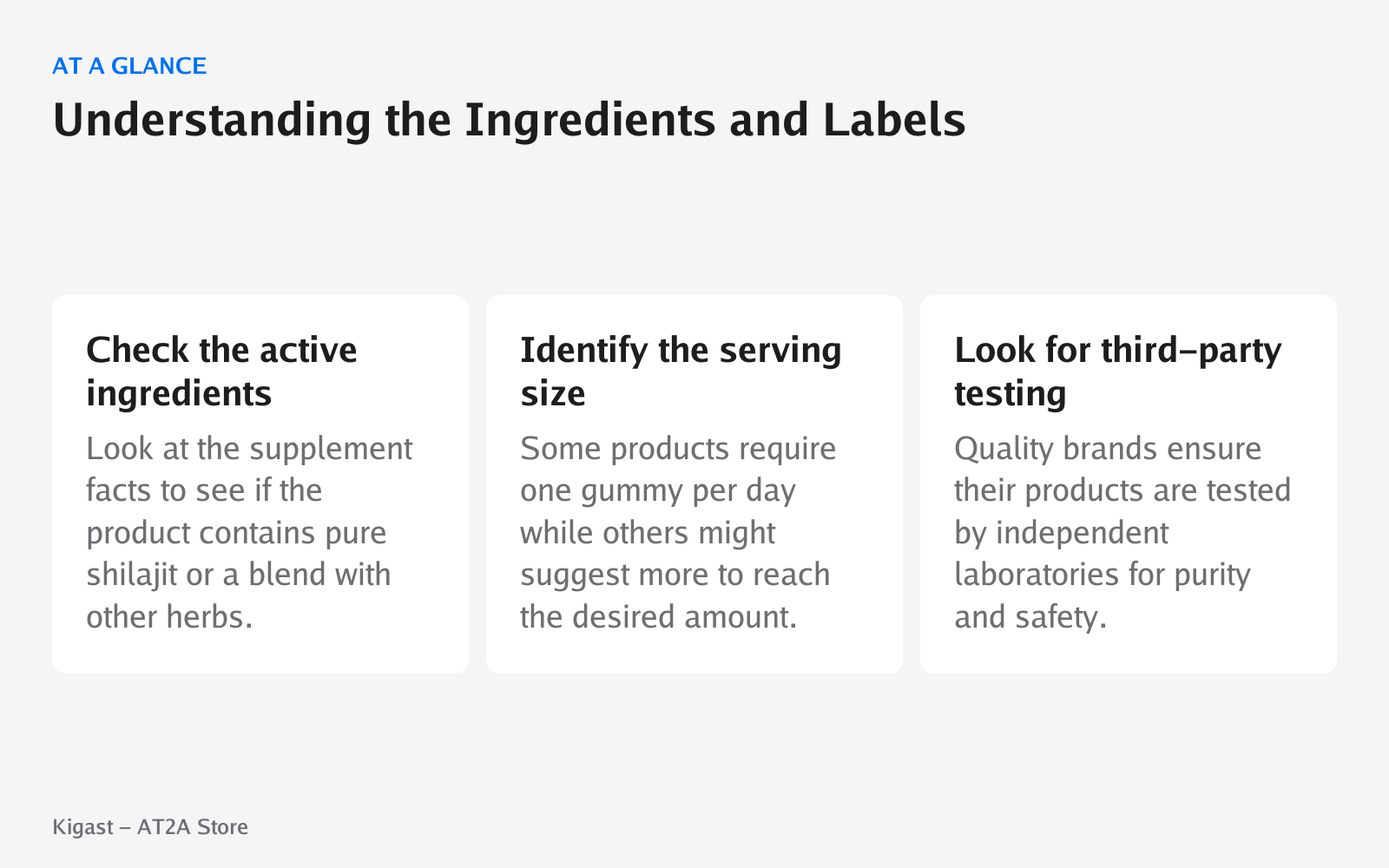 AT A GLANCE

Understanding the Ingredients and Labels

Check the active ingredients

Look at the supplement facts to see if the product contains pure shilajit or a blend with other herbs.

Identify the serving size

Some products require one gummy per day while others might suggest more to reach the desired amount.

Look for third-party testing

Quality brands ensure their products are tested by independent laboratories for purity and safety.

Kigast – AT2A Store